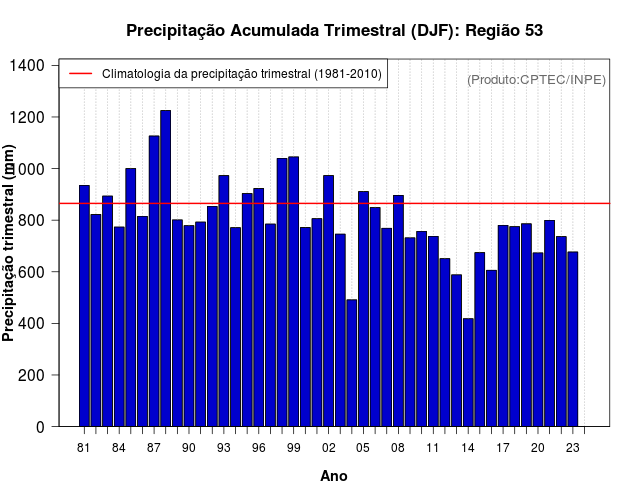 Precipitação Acumulada Trimestral (DJF): Região 53

Climatologia da precipitação trimestral (1981-2010)

(Produto:CPTEC/INPE)

Precipitação trimestral (mm)

1400
1200
1000
800
600
400
200
0

81 84 87 90 93 96 99 02 05 08 11 14 17 20 23

Ano